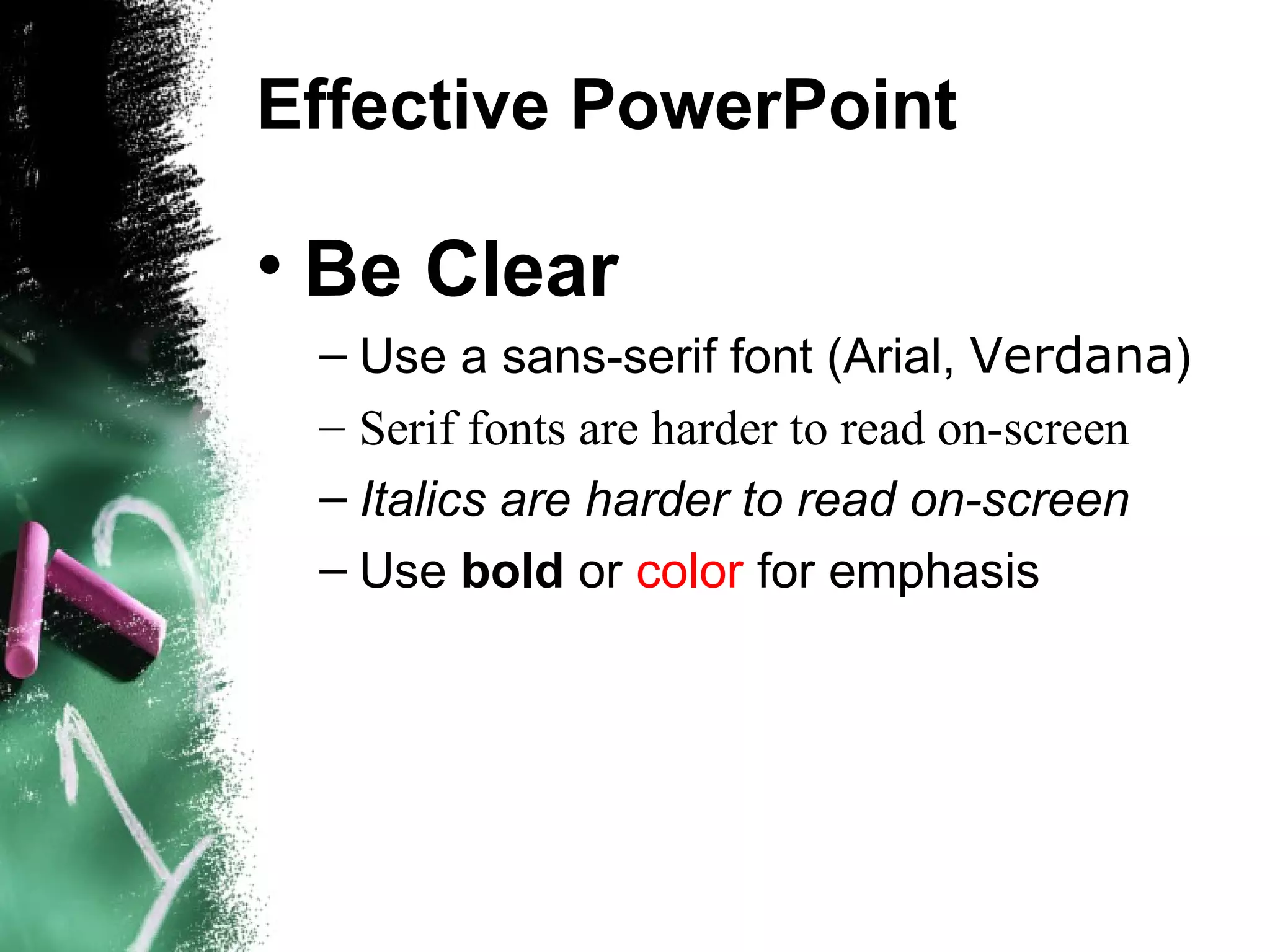 Effective PowerPoint

• Be Clear

– Use a sans-serif font (Arial, Verdana)

– Serif fonts are harder to read on-screen

– Italics are harder to read on-screen

– Use bold or color for emphasis